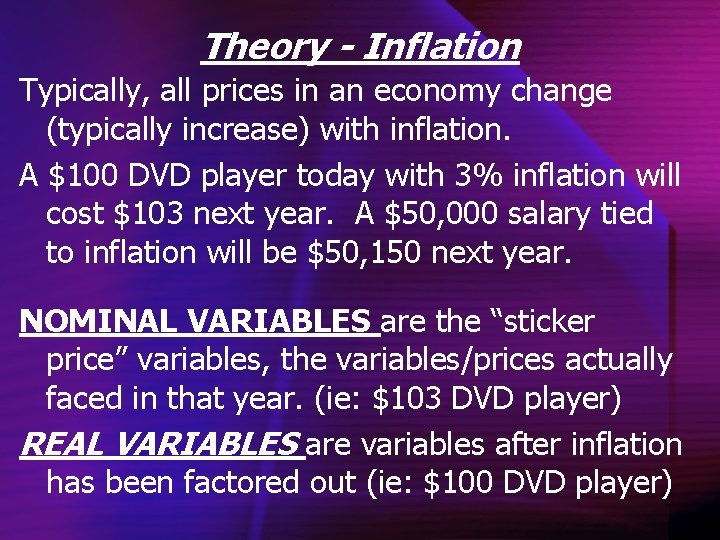 Theory - Inflation

Typically, all prices in an economy change (typically increase) with inflation.

A \$100 DVD player today with 3% inflation will cost \$103 next year. A \$50,000 salary tied to inflation will be \$50,150 next year.

NOMINAL VARIABLES are the “sticker price” variables, the variables/prices actually faced in that year. (ie: \$103 DVD player)

REAL VARIABLES are variables after inflation has been factored out (ie: \$100 DVD player)